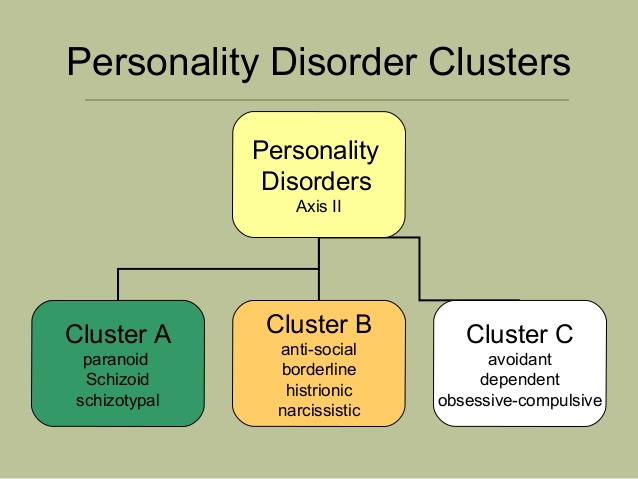 Personality Disorder Clusters

Personality Disorders
Axis II

Cluster A
paranoid
Schizoid
schizotypal

Cluster B
anti-social
borderline
histrionic
narcissistic

Cluster C
avoidant
dependent
obsessive-compulsive